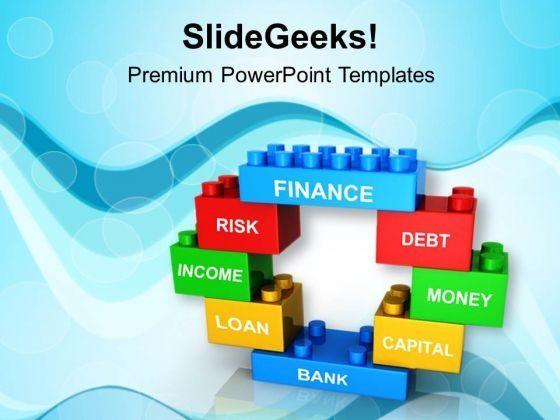 SlideGeeks!
Premium PowerPoint Templates

FINANCE
RISK
DEBT
INCOME
MONEY
LOAN
CAPITAL
BANK